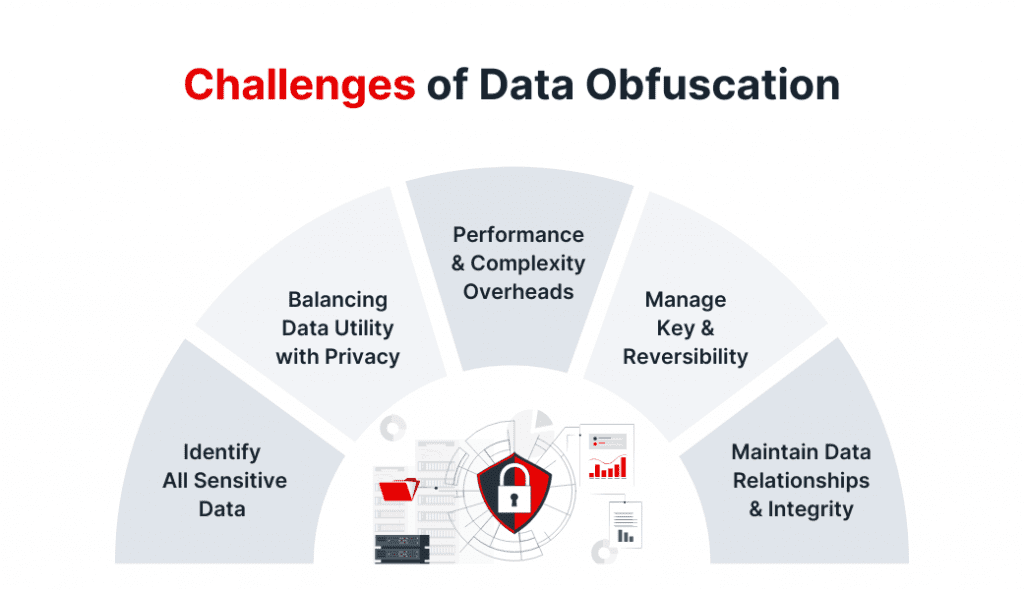 Challenges of Data Obfuscation

Identify All Sensitive Data

Balancing Data Utility with Privacy

Performance & Complexity Overheads

Manage Key & Reversibility

Maintain Data Relationships & Integrity